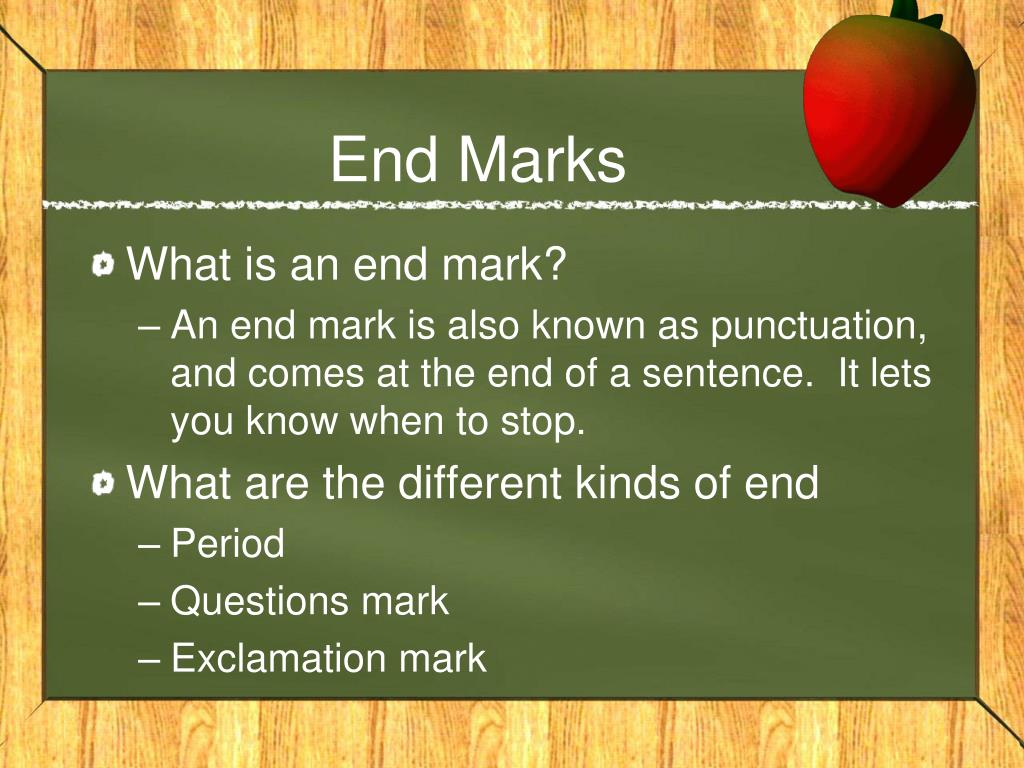 End Marks

What is an end mark?

– An end mark is also known as punctuation, and comes at the end of a sentence. It lets you know when to stop.

What are the different kinds of end

– Period
– Questions mark
– Exclamation mark